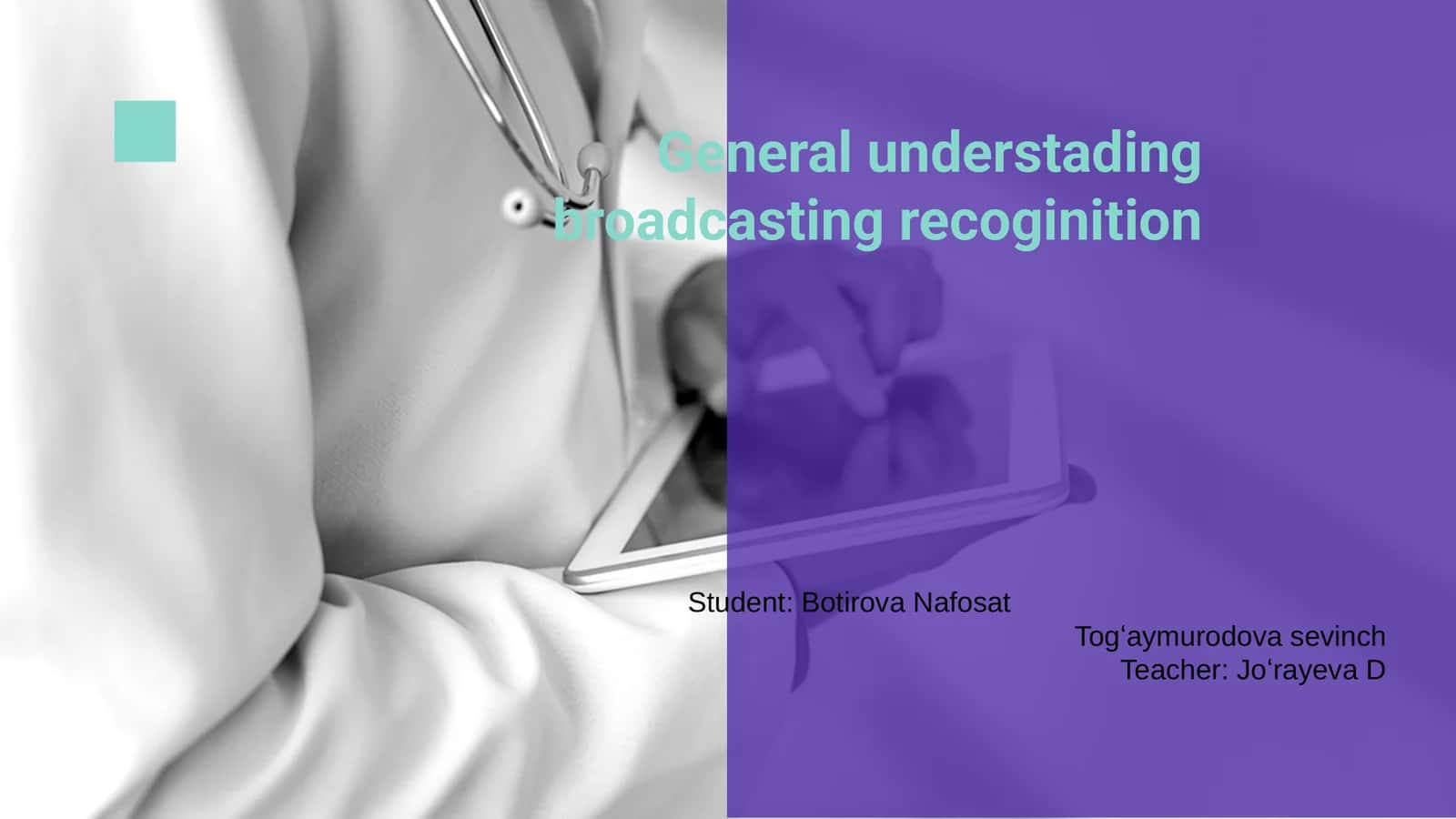 General understading broadcasting recoginition

Student: Botirova Nafosat
Tog‘aymurodova sevinch
Teacher: Jo‘rayeva D